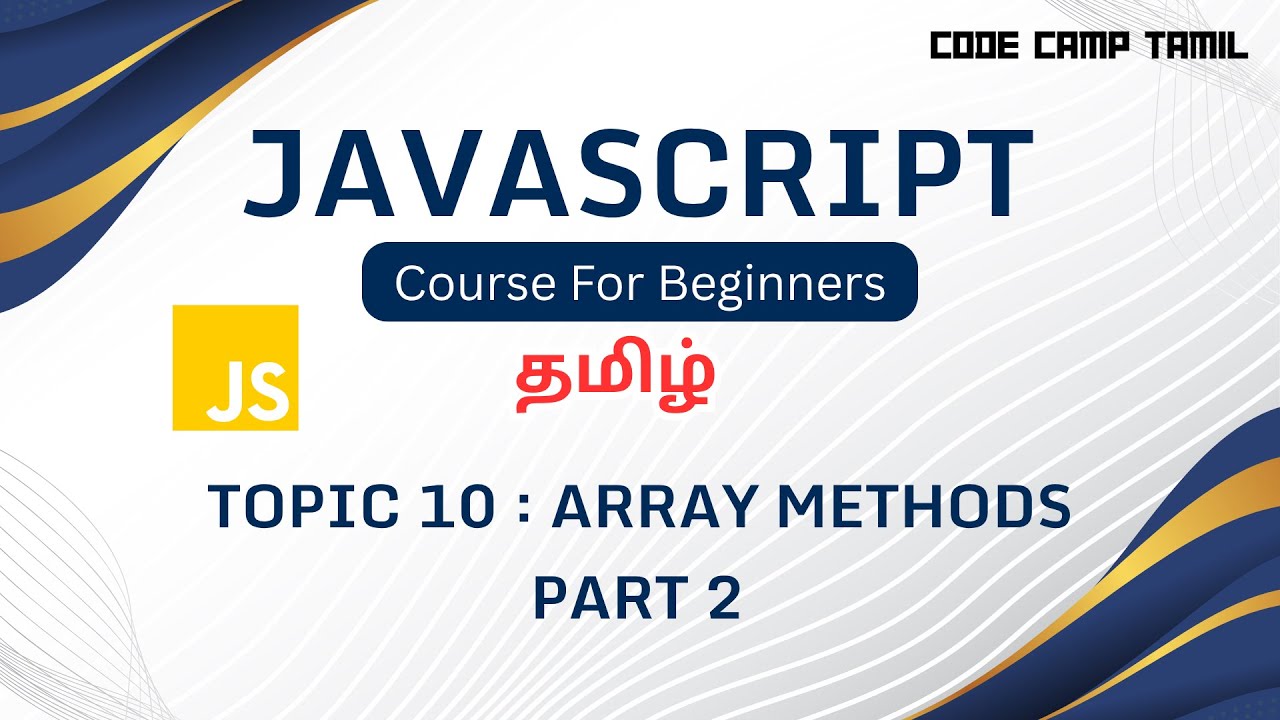 CODE CAMP TAMIL

JAVASCRIPT

Course For Beginners

JS

தமிழ்

TOPIC 10 : ARRAY METHODS
PART 2